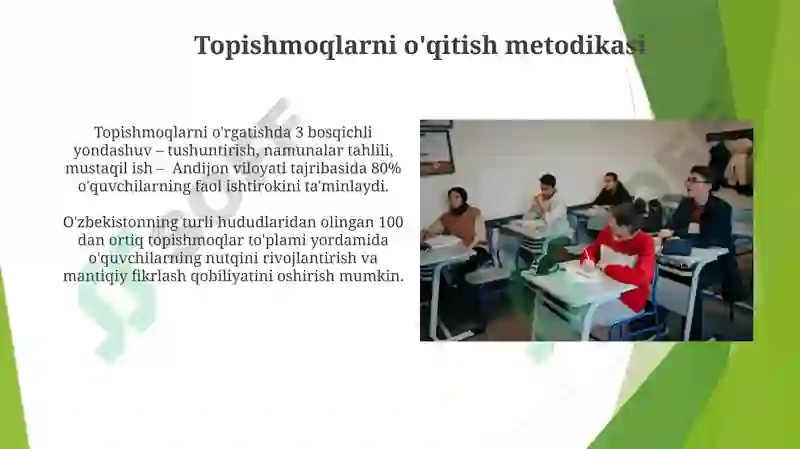 Topishmoqlarni o'qitish metodikasi

Topishmoqlarni o'rgatishda 3 bosqichli yondashuv – tushuntirish, namunalar tahlili, mustaqil ish – Andijon viloyati tajribasida 80% o'quvchilarning faol ishtirokini ta'minlaydi.

O'zbekistonning turli hududlaridan olingan 100 dan ortiq topishmoqlar to'plami yordamida o'quvchilarning nutqini rivojlantirish va mantiqiy fikrlash qobiliyatini oshirish mumkin.